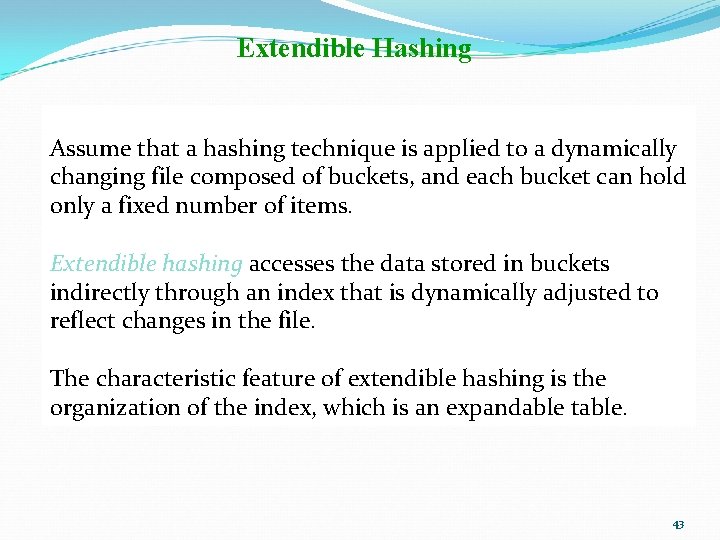 Extendible Hashing

Assume that a hashing technique is applied to a dynamically changing file composed of buckets, and each bucket can hold only a fixed number of items.

Extendible hashing accesses the data stored in buckets indirectly through an index that is dynamically adjusted to reflect changes in the file.

The characteristic feature of extendible hashing is the organization of the index, which is an expandable table.

43